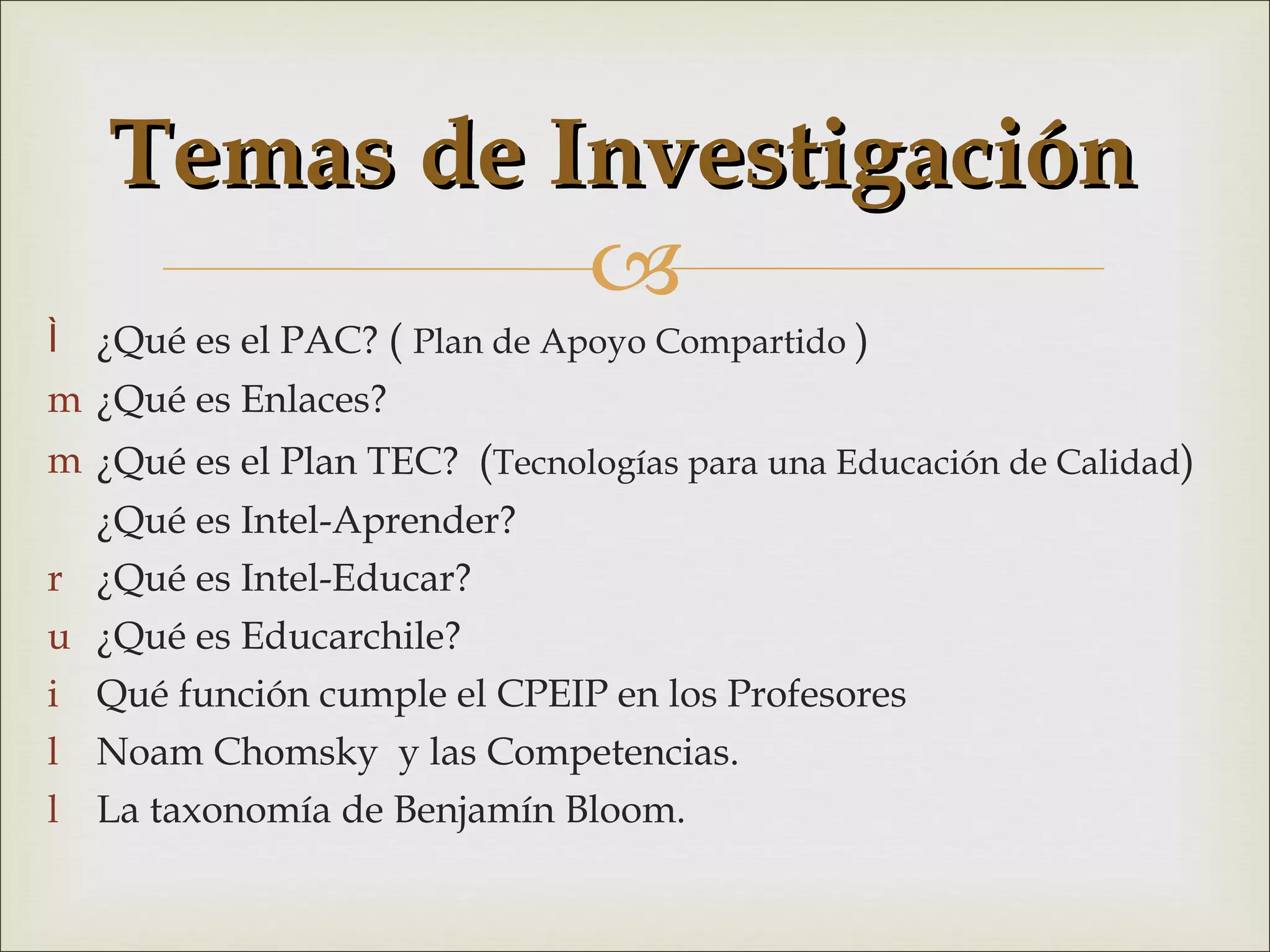 Temas de Investigación

Ì ¿Qué es el PAC? ( Plan de Apoyo Compartido )
m ¿Qué es Enlaces?
m ¿Qué es el Plan TEC? (Tecnologías para una Educación de Calidad)
¿Qué es Intel-Aprender?
r ¿Qué es Intel-Educar?
u ¿Qué es Educarchile?
i Qué función cumple el CPEIP en los Profesores
l Noam Chomsky y las Competencias.
l La taxonomía de Benjamín Bloom.